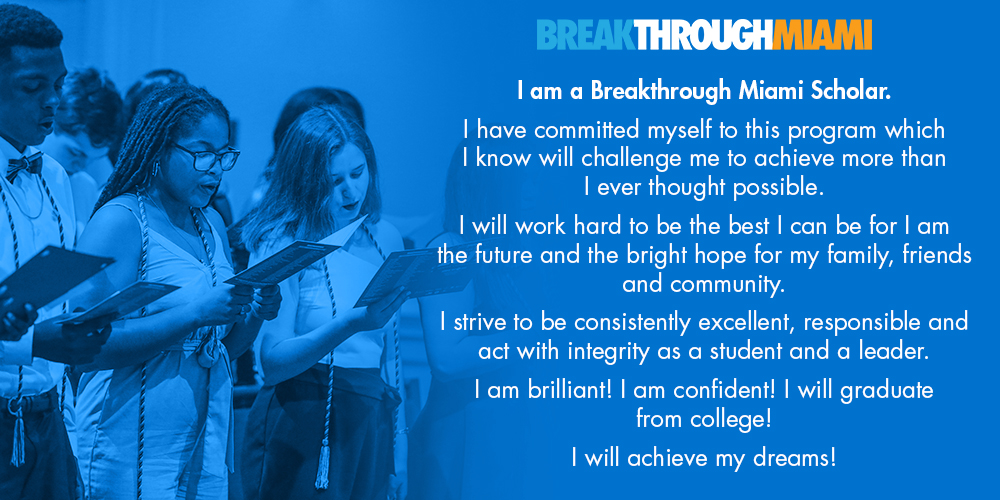 BREAKTHROUGHMIAMI

I am a Breakthrough Miami Scholar.

I have committed myself to this program which I know will challenge me to achieve more than I ever thought possible.

I will work hard to be the best I can be for I am the future and the bright hope for my family, friends and community.

I strive to be consistently excellent, responsible and act with integrity as a student and a leader.

I am brilliant! I am confident! I will graduate from college!

I will achieve my dreams!